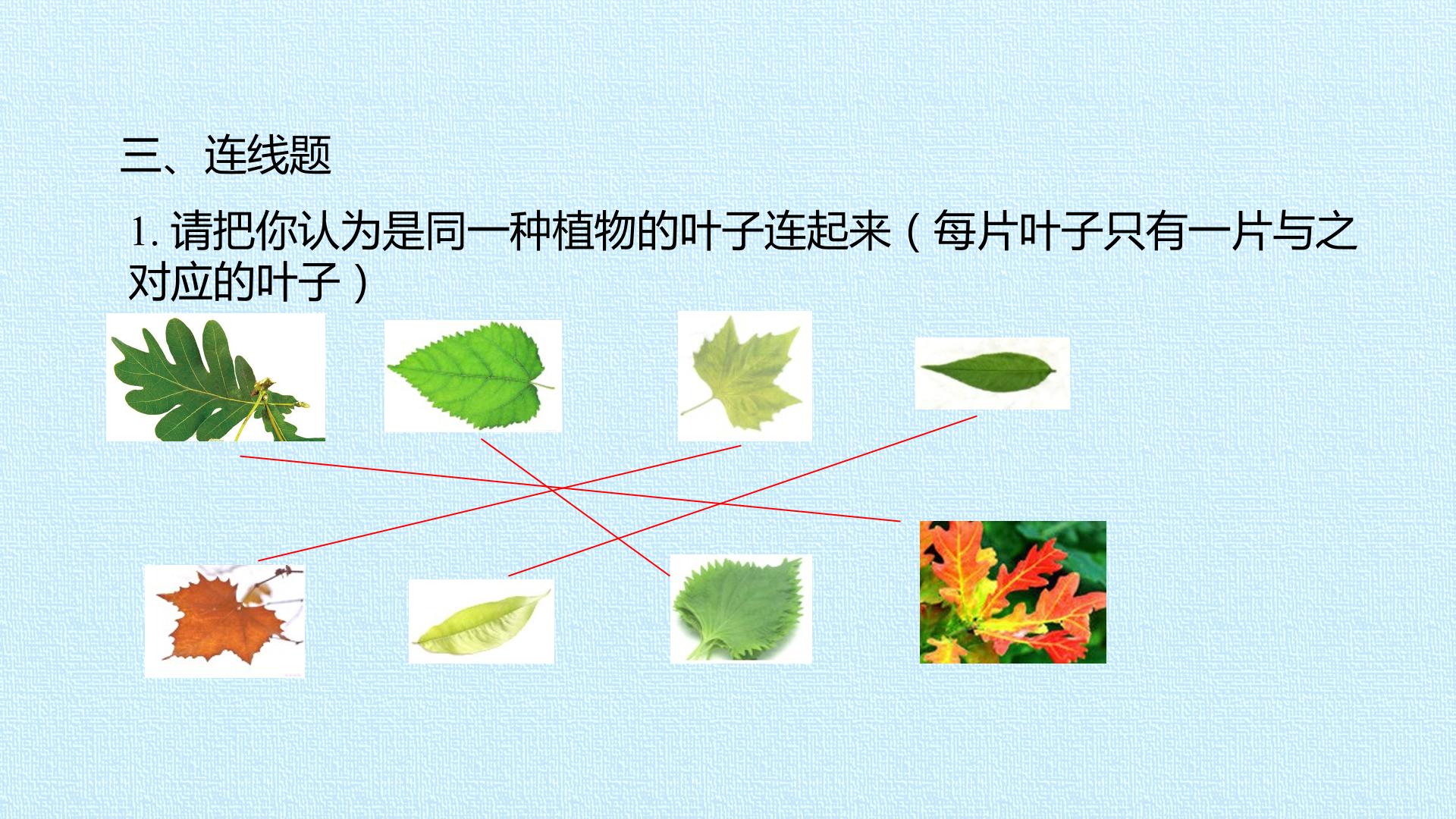 三、连线题

1.请把你认为是同一种植物的叶子连起来（每片叶子只有一片与之对应的叶子）